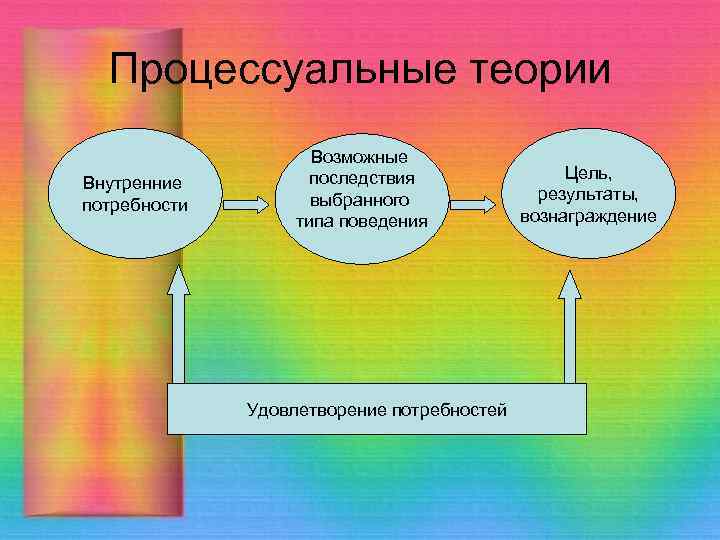 Процессуальные теории

Внутренние потребности

Возможные последствия выбранного типа поведения

Цель, результаты, вознаграждение

Удовлетворение потребностей